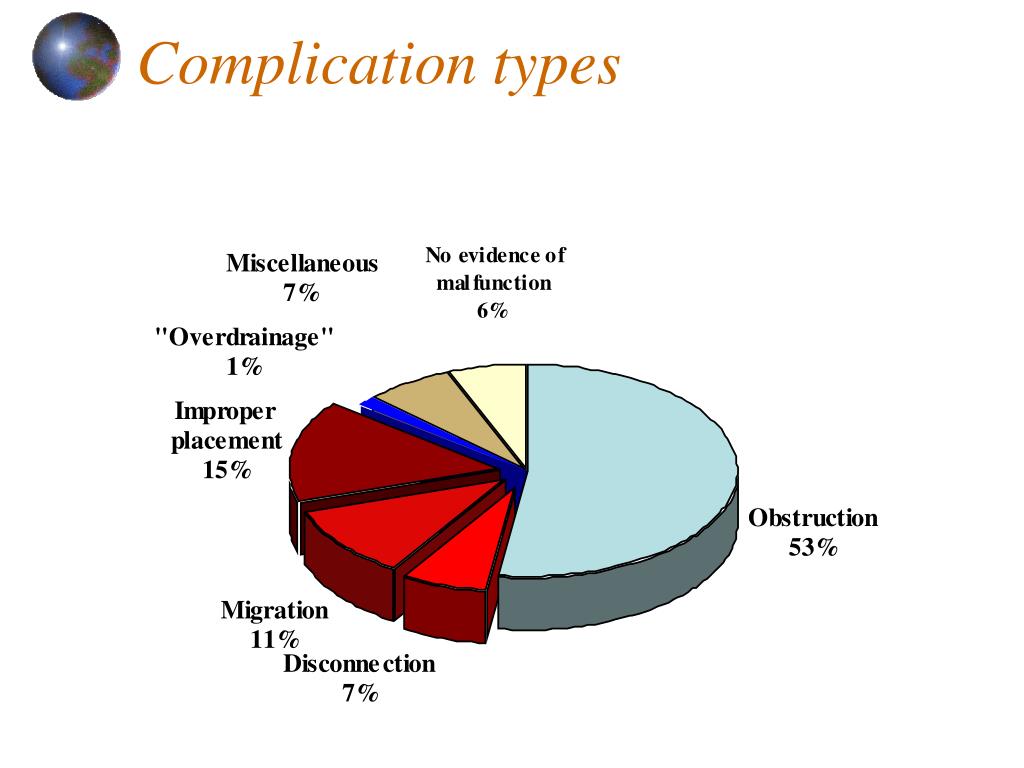 Complication types

Miscellaneous
7%

No evidence of malfunction
6%

"Overdrainage"
1%

Improper placement
15%

Obstruction
53%

Migration
11%

Disconnection
7%